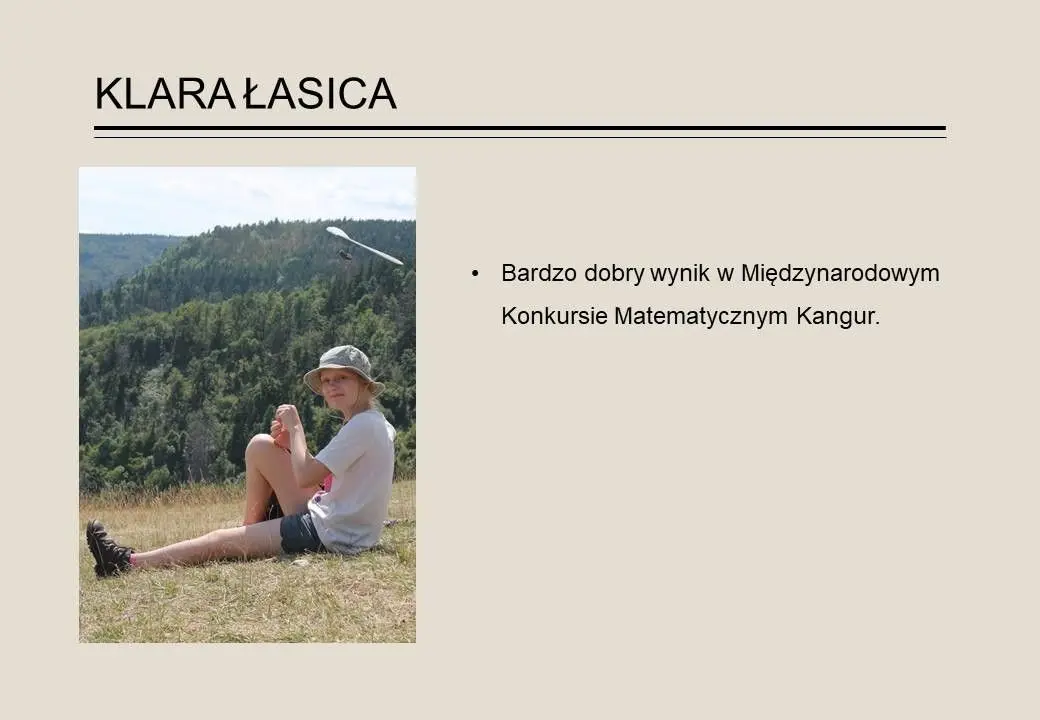 KLARA ŁASICA

• Bardzo dobry wynik w Międzynarodowym Konkursie Matematycznym Kangur.